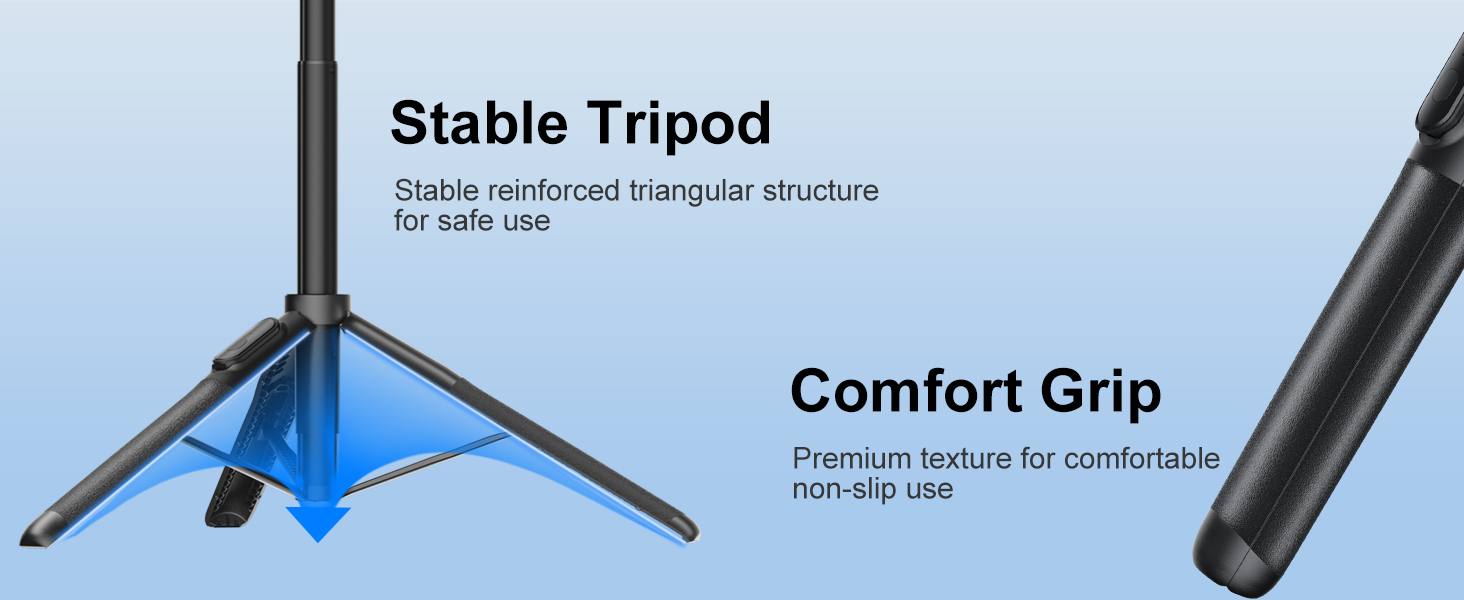 Stable Tripod

Stable reinforced triangular structure for safe use

Comfort Grip

Premium texture for comfortable non-slip use